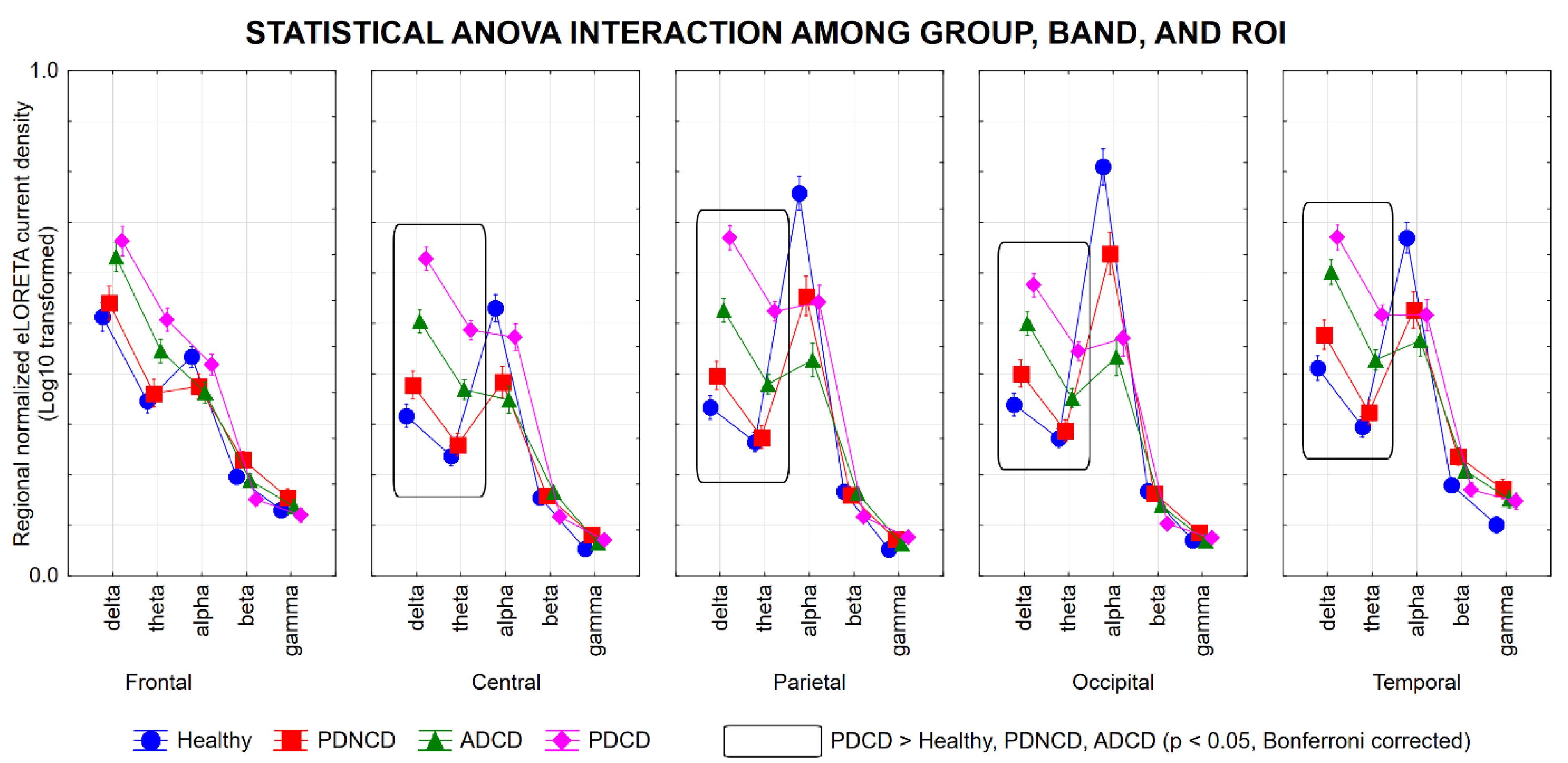 STATISTICAL ANOVA INTERACTION AMONG GROUP, BAND, AND ROI

Regional normalized eLORETA current density (Log10 transformed)

1.0

0.0

delta theta alpha beta gamma

Frontal

delta theta alpha beta gamma

Central

delta theta alpha beta gamma

Parietal

delta theta alpha beta gamma

Occipital

delta theta alpha beta gamma

Temporal

Healthy PDNCD ADCD PDCD

PDCD > Healthy, PDNCD, ADCD (p < 0.05, Bonferroni corrected)